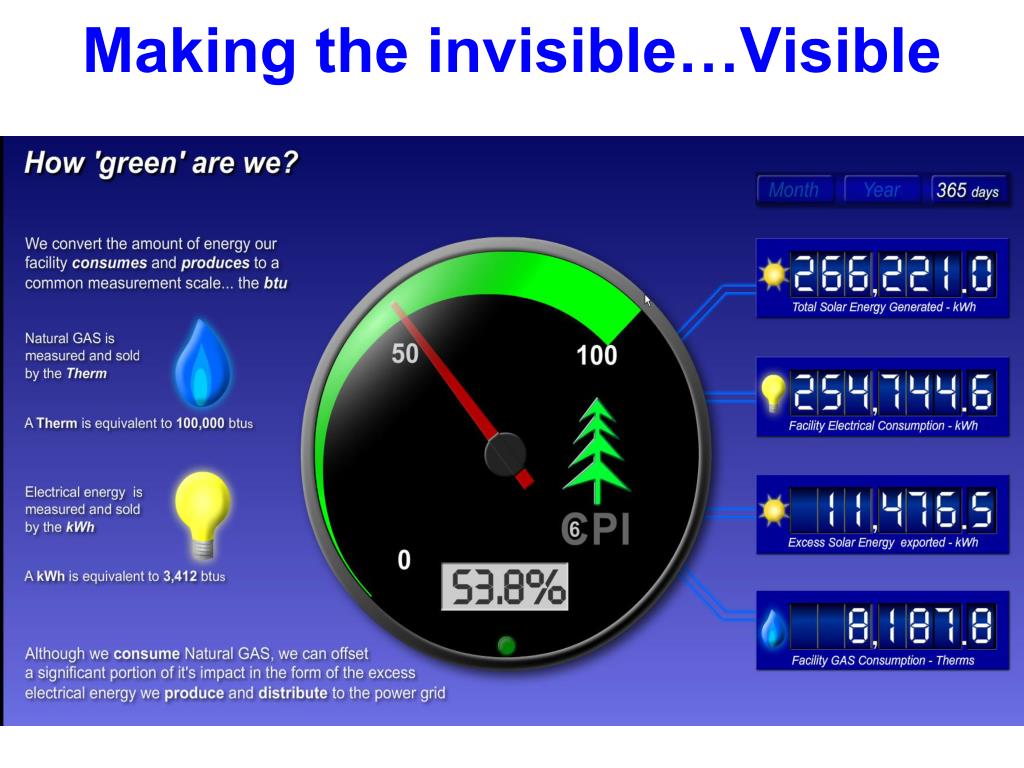 Making the invisible…Visible

How 'green' are we?

We convert the amount of energy our facility consumes and produces to a common measurement scale... the btu

Natural GAS is measured and sold by the Therm

A Therm is equivalent to 100,000 btus

Electrical energy is measured and sold by the kWh

A kWh is equivalent to 3,412 btus

Although we consume Natural GAS, we can offset a significant portion of it's impact in the form of the excess electrical energy we produce and distribute to the power grid

50
100
0
6 CPI
53.8%

Month Year 365 days

266,221.0
Total Solar Energy Generated - kWh

254,744.6
Facility Electrical Consumption - kWh

11,476.5
Excess Solar Energy exported - kWh

8,187.8
Facility GAS Consumption - Therms